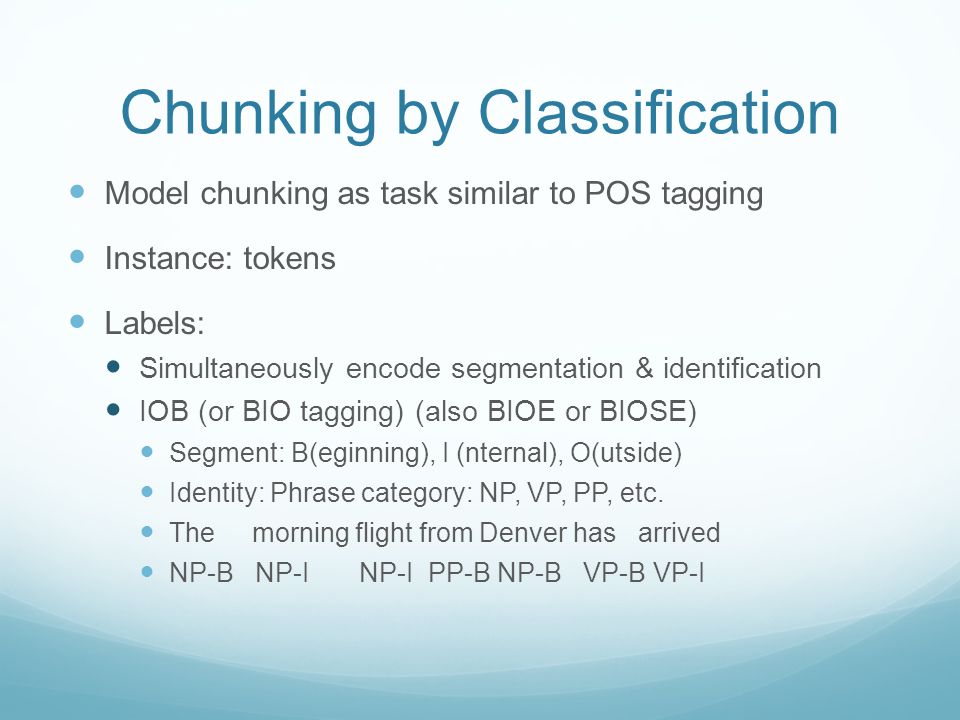 Chunking by Classification

Model chunking as task similar to POS tagging

Instance: tokens

Labels:

Simultaneously encode segmentation & identification

IOB (or BIO tagging) (also BIOE or BIOSE)

Segment: B(eginning), I (nternal), O(utside)

Identity: Phrase category: NP, VP, PP, etc.

The morning flight from Denver has arrived

NP-B NP-I NP-I PP-B NP-B VP-B VP-I